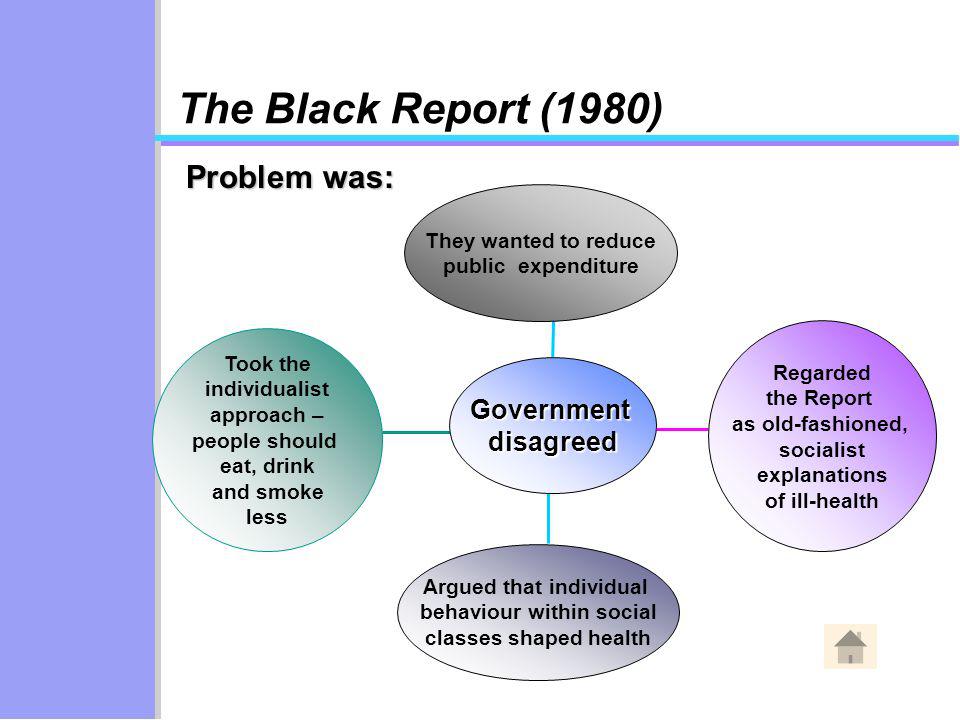 The Black Report (1980)

Problem was:

They wanted to reduce public expenditure

Took the individualist approach – people should eat, drink and smoke less

Government disagreed

Regarded the Report as old-fashioned, socialist explanations of ill-health

Argued that individual behaviour within social classes shaped health